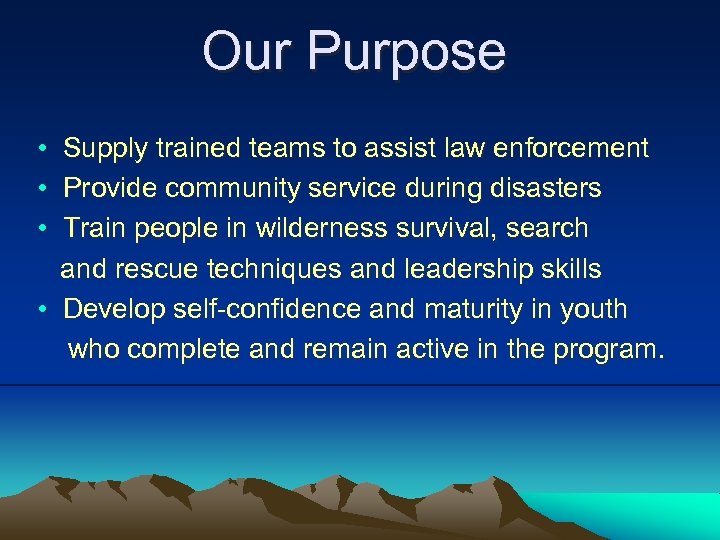 Our Purpose

• Supply trained teams to assist law enforcement
• Provide community service during disasters
• Train people in wilderness survival, search and rescue techniques and leadership skills
• Develop self-confidence and maturity in youth who complete and remain active in the program.